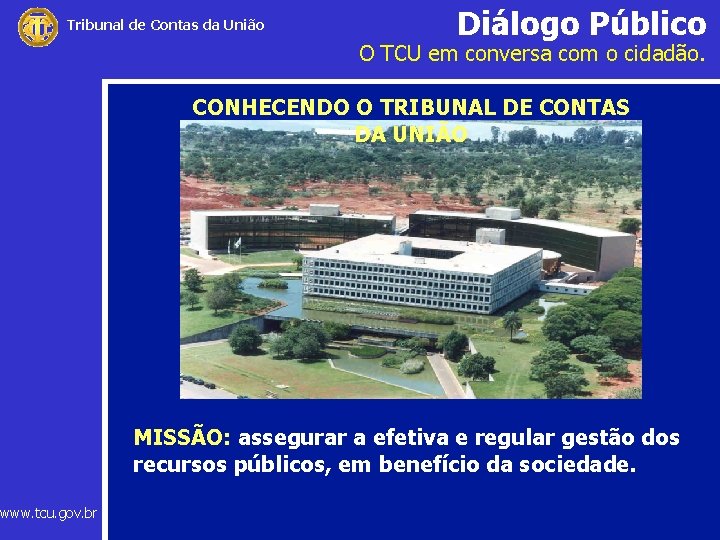 Tribunal de Contas da União

Diálogo Público
O TCU em conversa com o cidadão.

CONHECENDO O TRIBUNAL DE CONTAS DA UNIÃO

MISSÃO: assegurar a efetiva e regular gestão dos recursos públicos, em benefício da sociedade.

www.tcu.gov.br